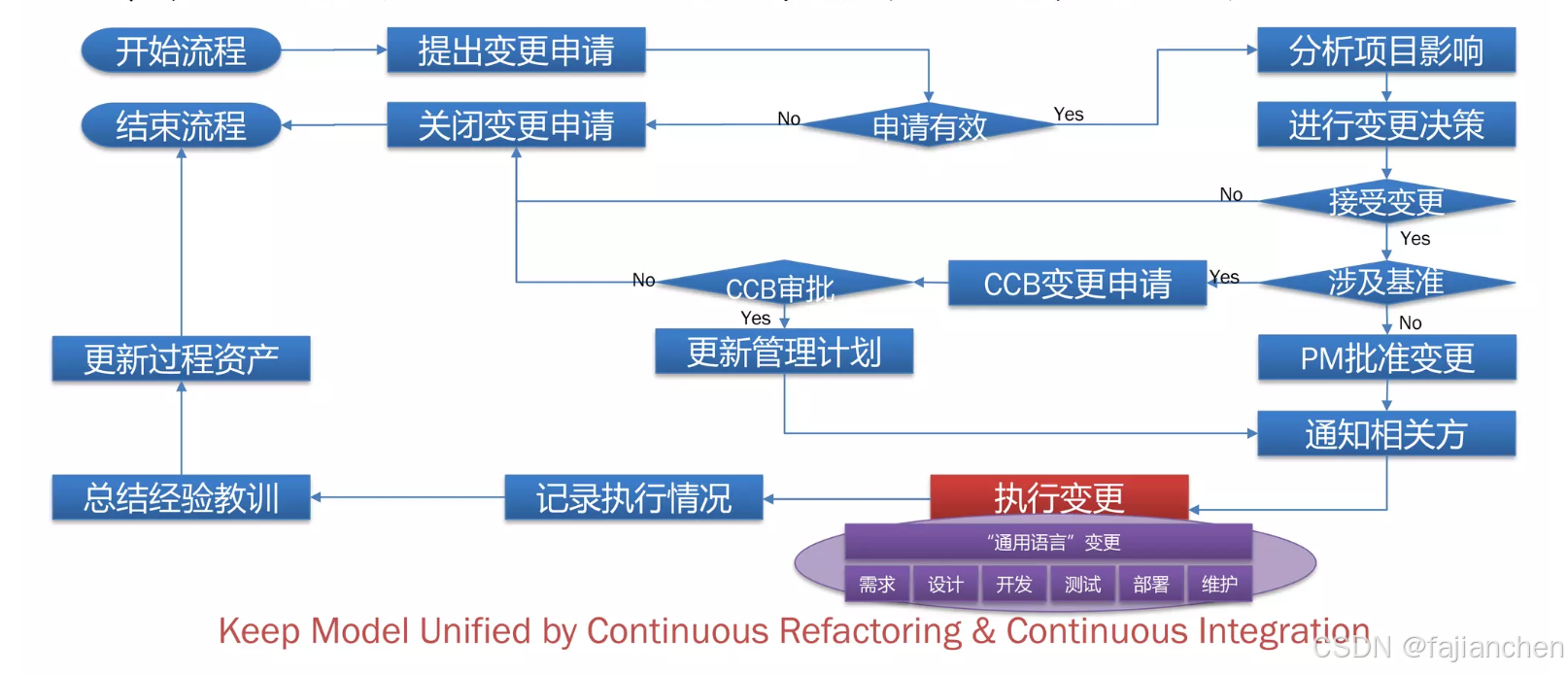 开始流程

提出变更申请

分析项目影响

结束流程

关闭变更申请

No

申请有效

Yes

进行变更决策

No

接受变更

Yes

No

CCB审批

CCB变更申请

Yes

涉及基准

Yes

No

更新过程资产

更新管理计划

PM批准变更

通知相关方

总结经验教训

记录执行情况

执行变更

“通用语言”变更

需求

设计

开发

测试

部署

维护

Keep Model Unified by Continuous Refactoring & Continuous Integration

CSDN @fajianchen